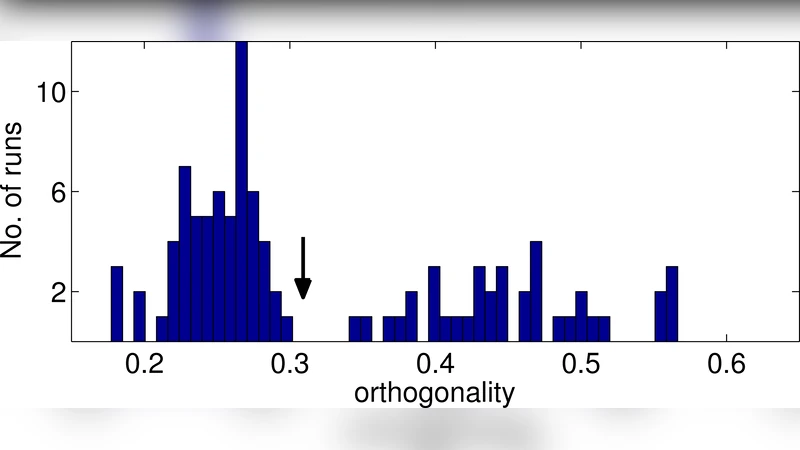 No. of runs

10

6

2

0.2

0.3

0.4

0.5

0.6

orthogonality